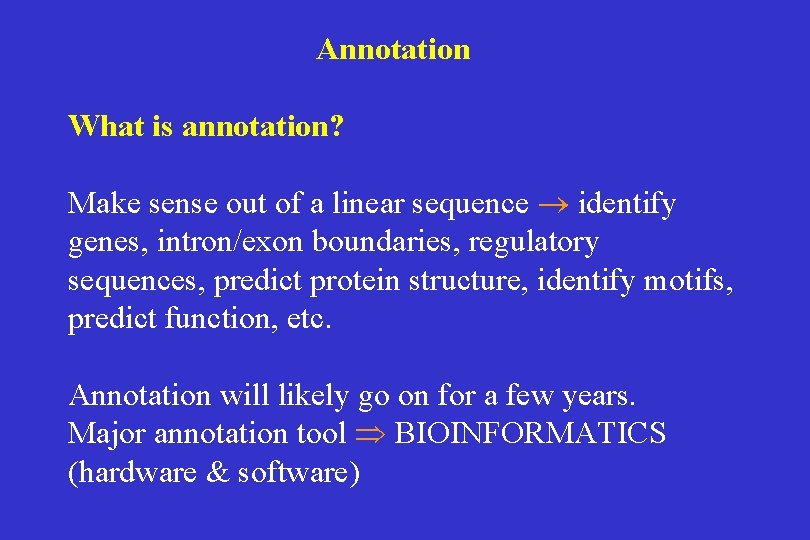 Annotation

What is annotation?

Make sense out of a linear sequence $\rightarrow$ identify genes, intron/exon boundaries, regulatory sequences, predict protein structure, identify motifs, predict function, etc.

Annotation will likely go on for a few years.
Major annotation tool $\Rightarrow$ BIOINFORMATICS (hardware & software)